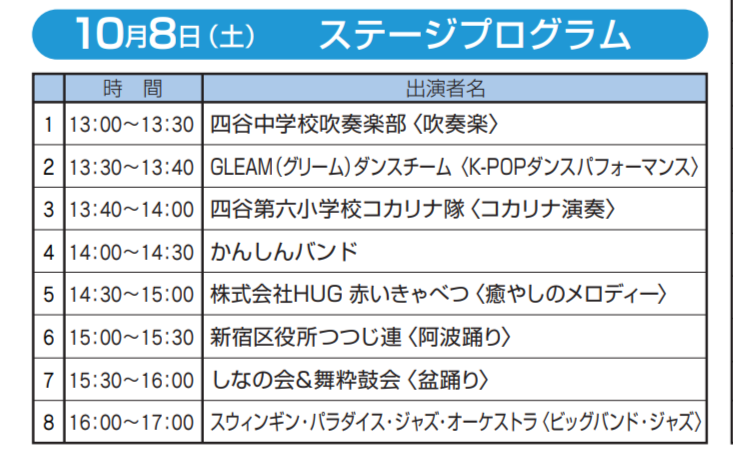 10月8日（土）　ステージプログラム

|  | 時　間 | 出演者名 |
|---|---|---|
| 1 | 13:00～13:30 | 四谷中学校吹奏楽部〈吹奏楽〉 |
| 2 | 13:30～13:40 | GLEAM（グリーム）ダンスチーム〈K-POPダンスパフォーマンス〉 |
| 3 | 13:40～14:00 | 四谷第六小学校コカリナ隊〈コカリナ演奏〉 |
| 4 | 14:00～14:30 | かんしんバンド |
| 5 | 14:30～15:00 | 株式会社HUG 赤いきゃべつ〈癒やしのメロディー〉 |
| 6 | 15:00～15:30 | 新宿区役所つつじ連〈阿波踊り〉 |
| 7 | 15:30～16:00 | しなの会&舞粋鼓会〈盆踊り〉 |
| 8 | 16:00～17:00 | スウィンギン・パラダイス・ジャズ・オーケストラ〈ビッグバンド・ジャズ〉 |